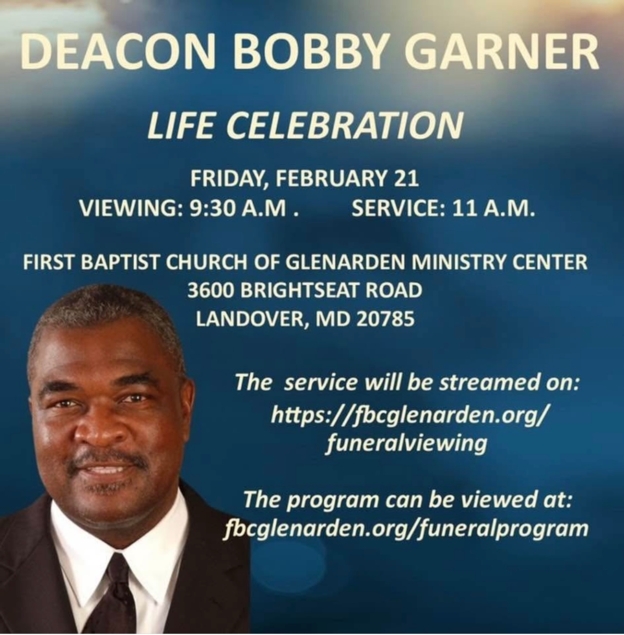 DEACON BOBBY GARNER

LIFE CELEBRATION

FRIDAY, FEBRUARY 21
VIEWING: 9:30 A.M .     SERVICE: 11 A.M.

FIRST BAPTIST CHURCH OF GLENARDEN MINISTRY CENTER
3600 BRIGHTSEAT ROAD
LANDOVER, MD 20785

The service will be streamed on:
https://fbcglenarden.org/funeralviewing

The program can be viewed at:
fbcglenarden.org/funeralprogram